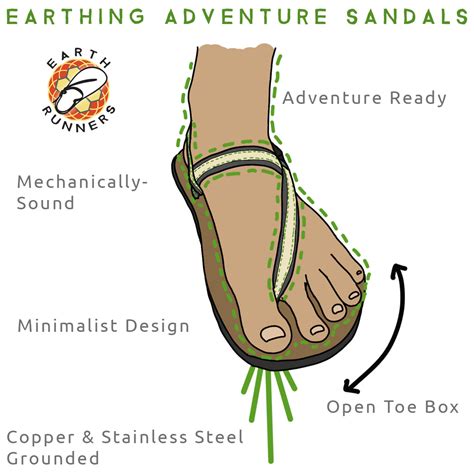 EARTHING ADVENTURE SANDALS

EARTH RUNNERS

Adventure Ready

Mechanically-Sound

Minimalist Design

Open Toe Box

Copper & Stainless Steel Grounded